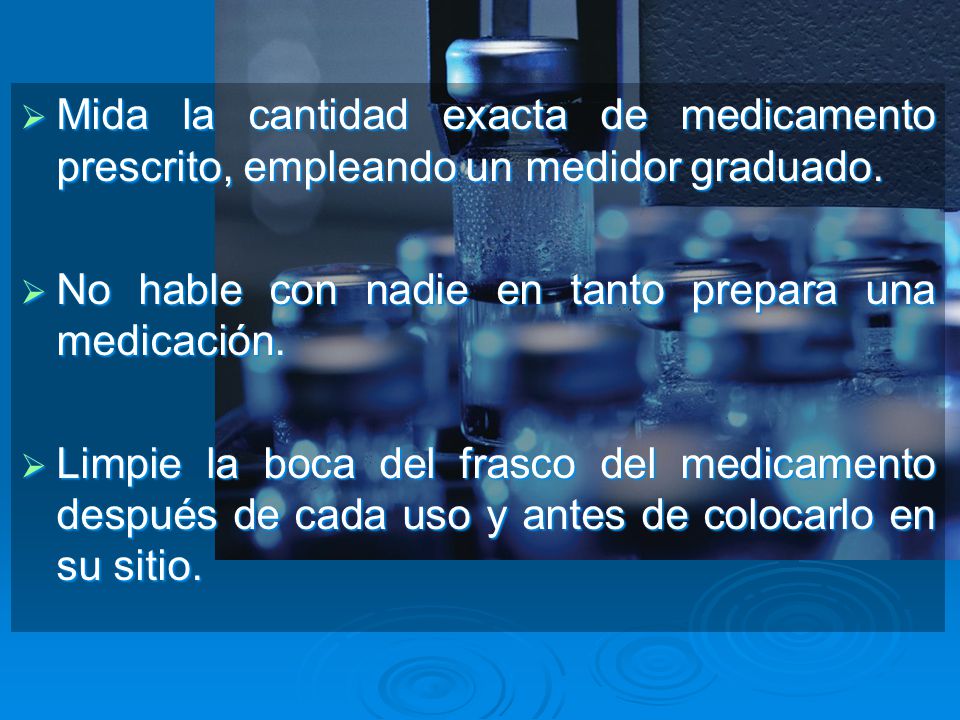 ➢ Mida la cantidad exacta de medicamento prescrito, empleando un medidor graduado.

➢ No hable con nadie en tanto prepara una medicación.

➢ Limpie la boca del frasco del medicamento después de cada uso y antes de colocarlo en su sitio.